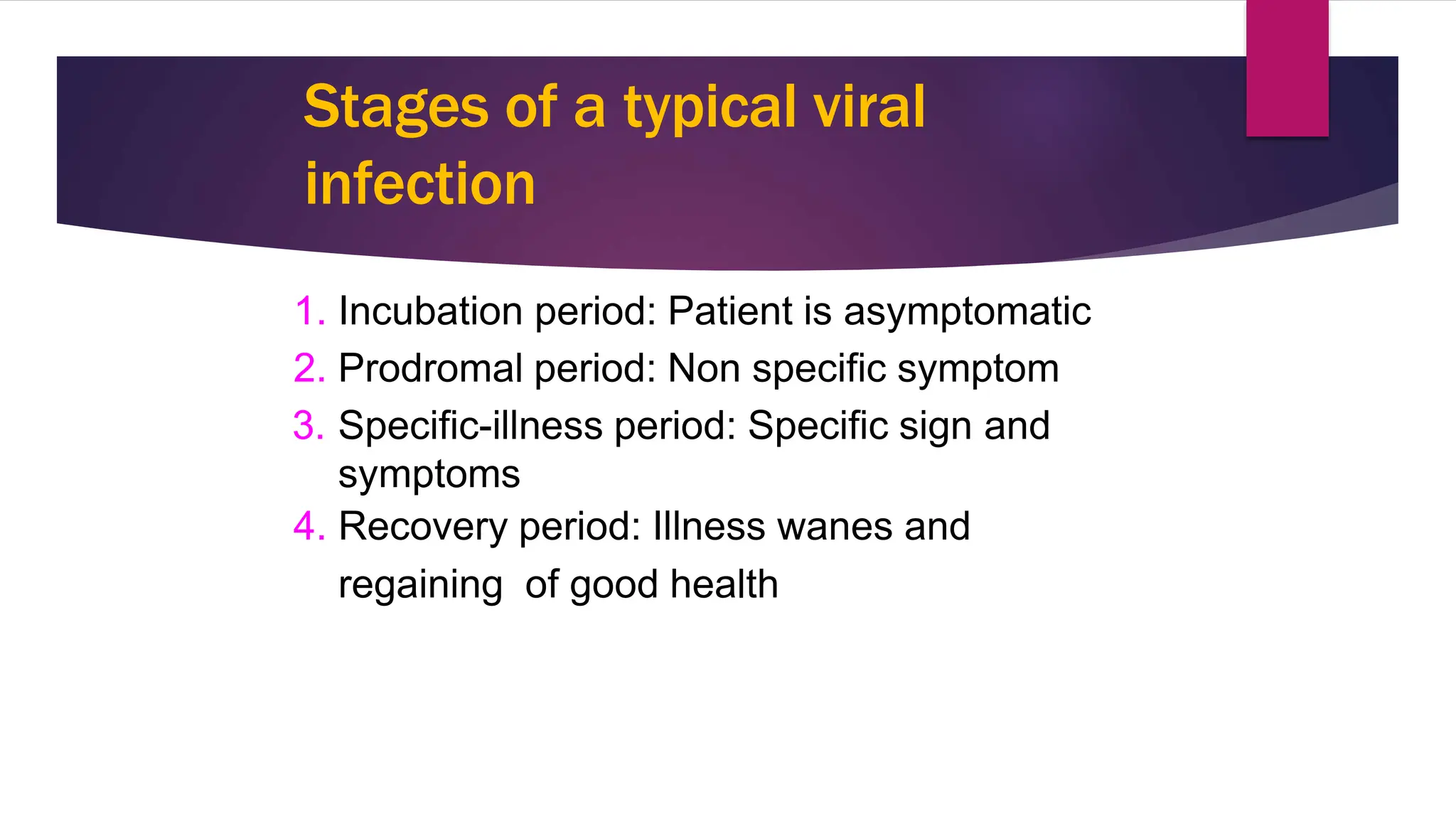 Stages of a typical viral infection

1. Incubation period: Patient is asymptomatic
2. Prodromal period: Non specific symptom
3. Specific-illness period: Specific sign and symptoms
4. Recovery period: Illness wanes and regaining of good health